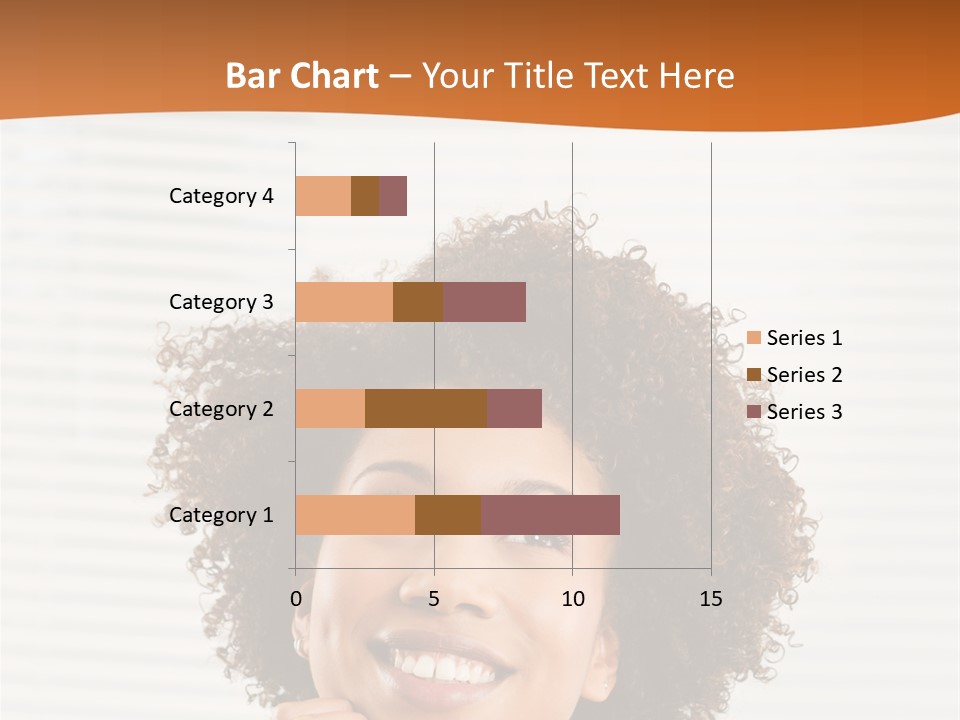 Bar Chart – Your Title Text Here

Category 4
Category 3
Category 2
Category 1

0
5
10
15

Series 1
Series 2
Series 3